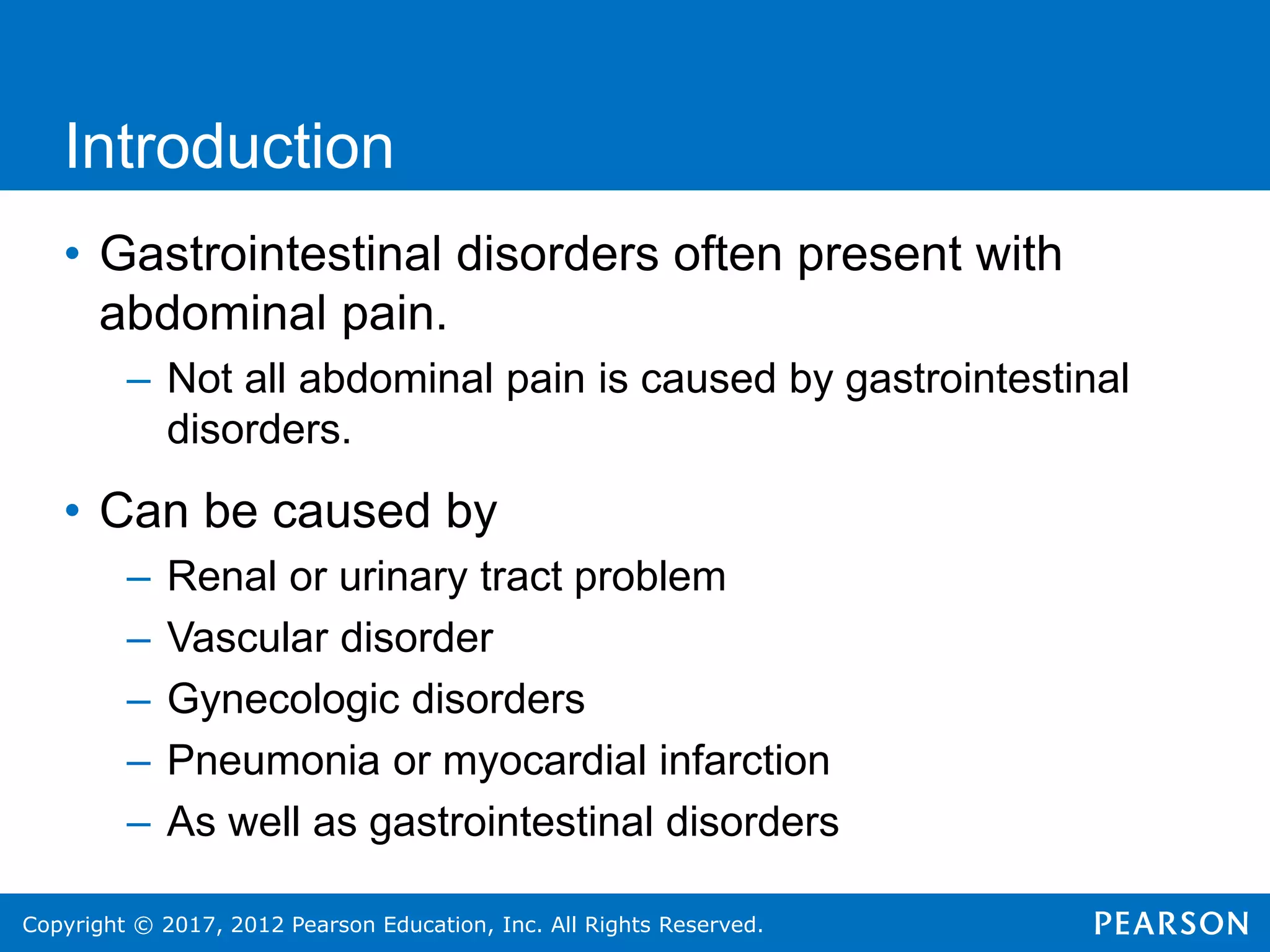 Introduction

• Gastrointestinal disorders often present with abdominal pain.
– Not all abdominal pain is caused by gastrointestinal disorders.

• Can be caused by
– Renal or urinary tract problem
– Vascular disorder
– Gynecologic disorders
– Pneumonia or myocardial infarction
– As well as gastrointestinal disorders

Copyright © 2017, 2012 Pearson Education, Inc. All Rights Reserved.

PEARSON